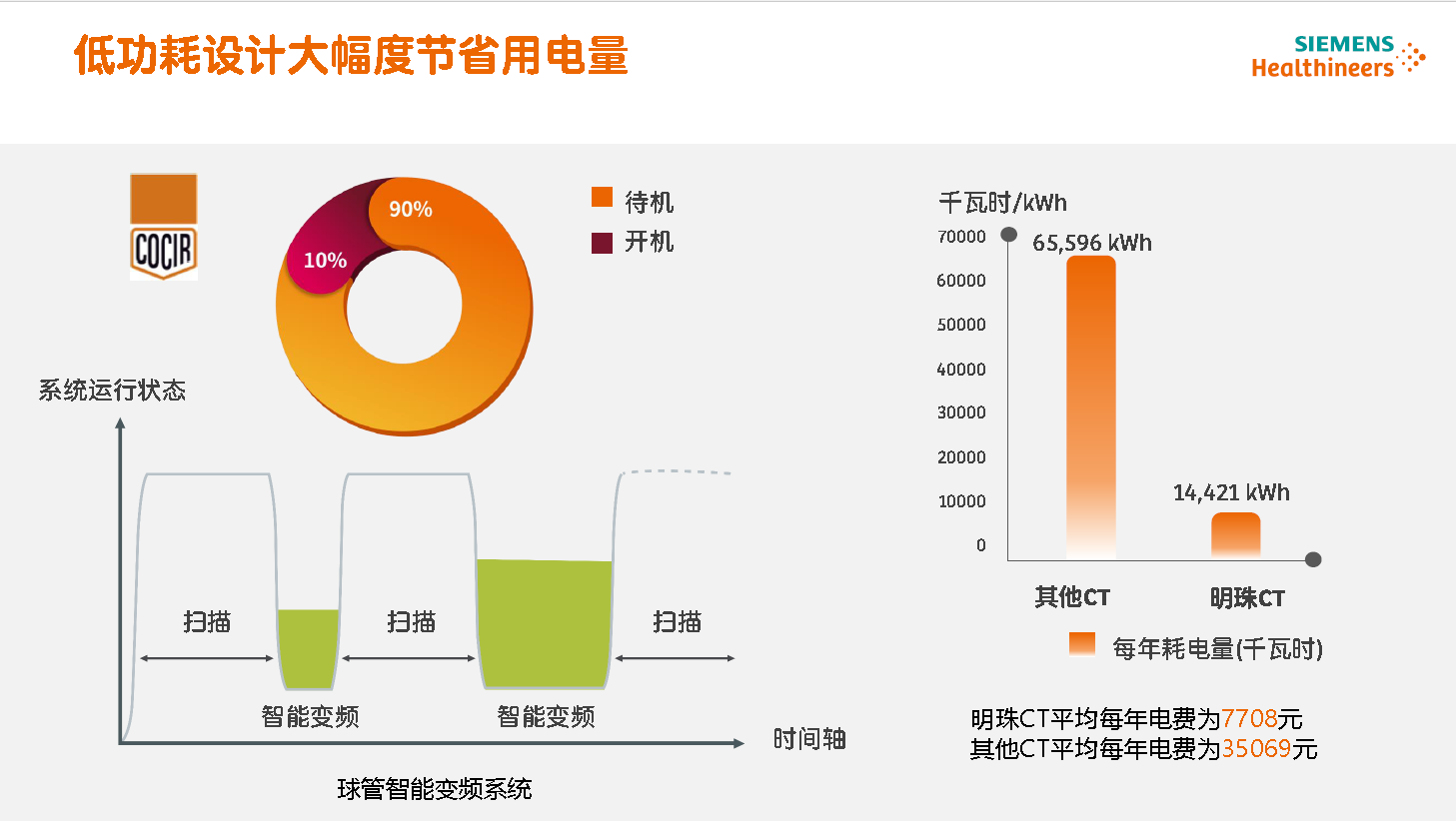 低功耗设计大幅度节省用电量

SIEMENS Healthineers

COCIR

90%
10%

待机
开机

系统运行状态

扫描
扫描
扫描
智能变频
智能变频
时间轴

球管智能变频系统

千瓦时/kWh
70000
60000
50000
40000
30000
20000
10000
0
65,596 kWh
14,421 kWh
其他CT
明珠CT
每年耗电量(千瓦时)

明珠CT平均每年电费为7708元
其他CT平均每年电费为35069元